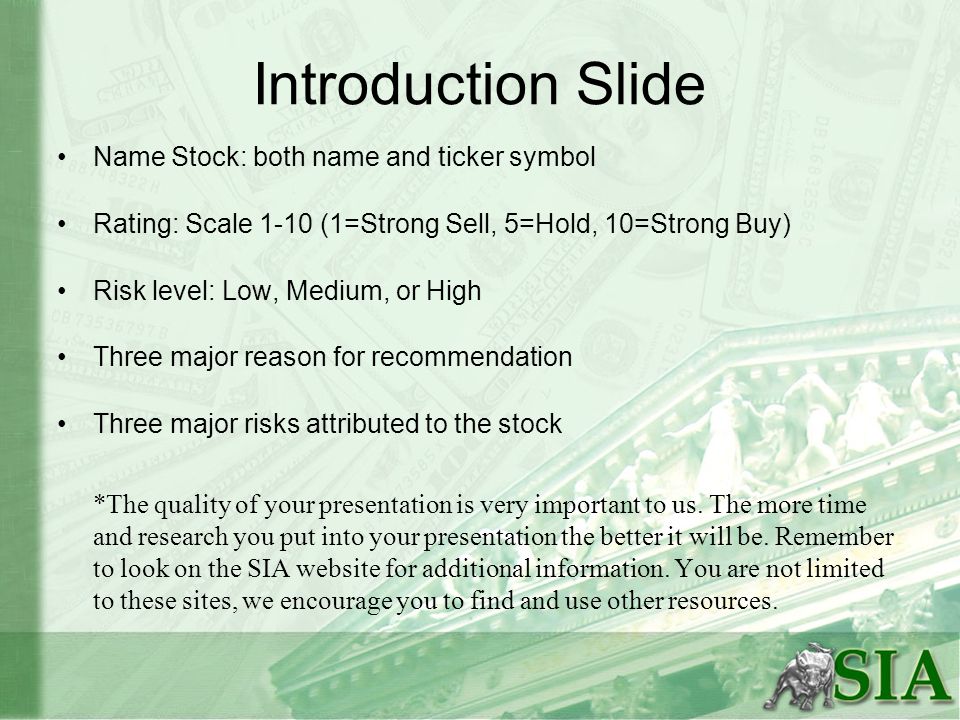 Introduction Slide

• Name Stock: both name and ticker symbol

• Rating: Scale 1-10 (1=Strong Sell, 5=Hold, 10=Strong Buy)

• Risk level: Low, Medium, or High

• Three major reason for recommendation

• Three major risks attributed to the stock

*The quality of your presentation is very important to us. The more time and research you put into your presentation the better it will be. Remember to look on the SIA website for additional information. You are not limited to these sites, we encourage you to find and use other resources.

SIA